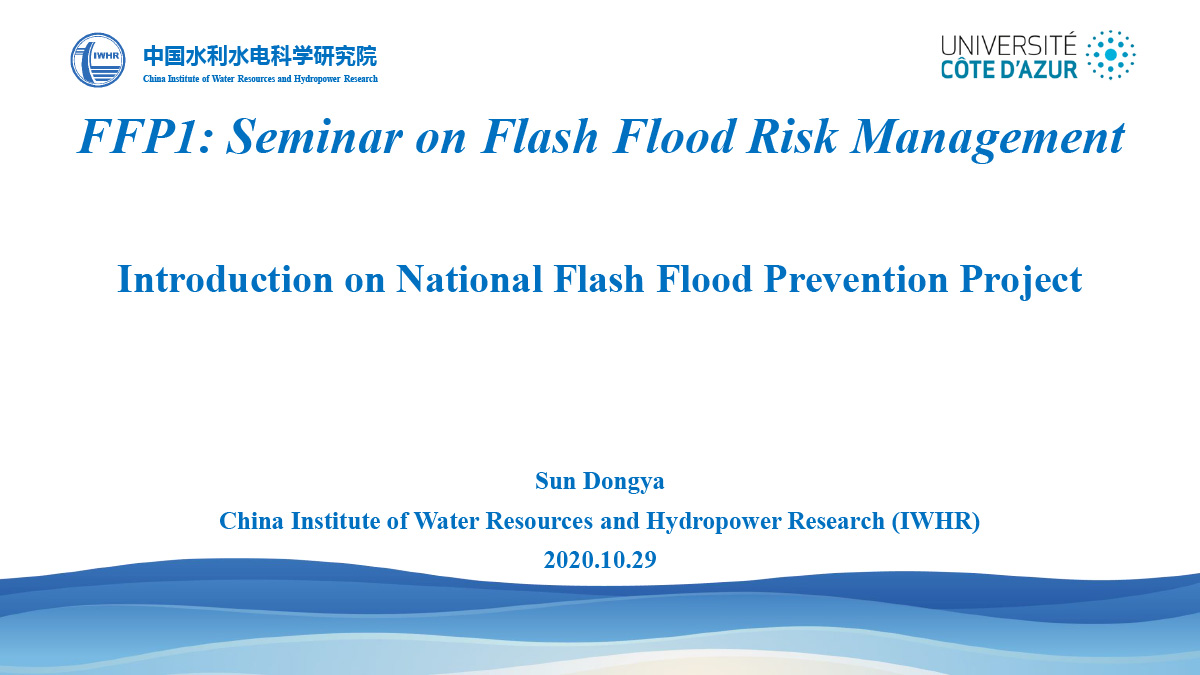 IWHR

中国水利水电科学研究院
China Institute of Water Resources and Hydropower Research

UNIVERSITÉ
CÔTE D'AZUR

FFP1: Seminar on Flash Flood Risk Management

Introduction on National Flash Flood Prevention Project

Sun Dongya
China Institute of Water Resources and Hydropower Research (IWHR)
2020.10.29